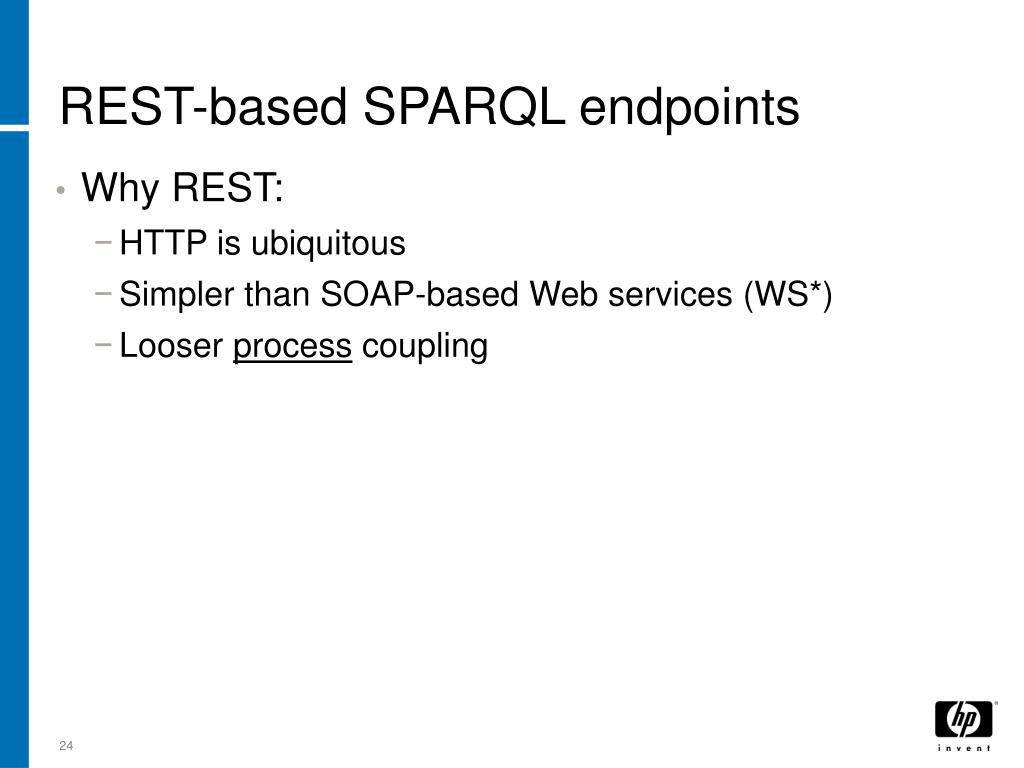 REST-based SPARQL endpoints

• Why REST:
 − HTTP is ubiquitous
 − Simpler than SOAP-based Web services (WS*)
 − Looser process coupling

24

hp
invent